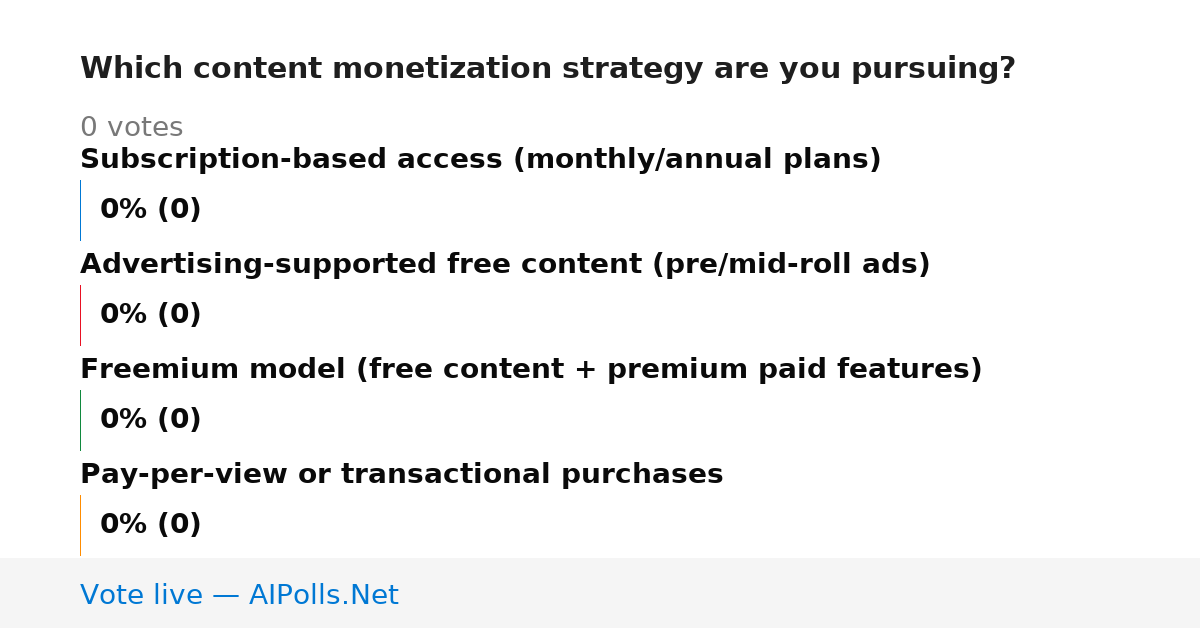 Which content monetization strategy are you pursuing?

0 votes

Subscription-based access (monthly/annual plans)

0% (0)

Advertising-supported free content (pre/mid-roll ads)

0% (0)

Freemium model (free content + premium paid features)

0% (0)

Pay-per-view or transactional purchases

0% (0)

Vote live — AIPolls.Net